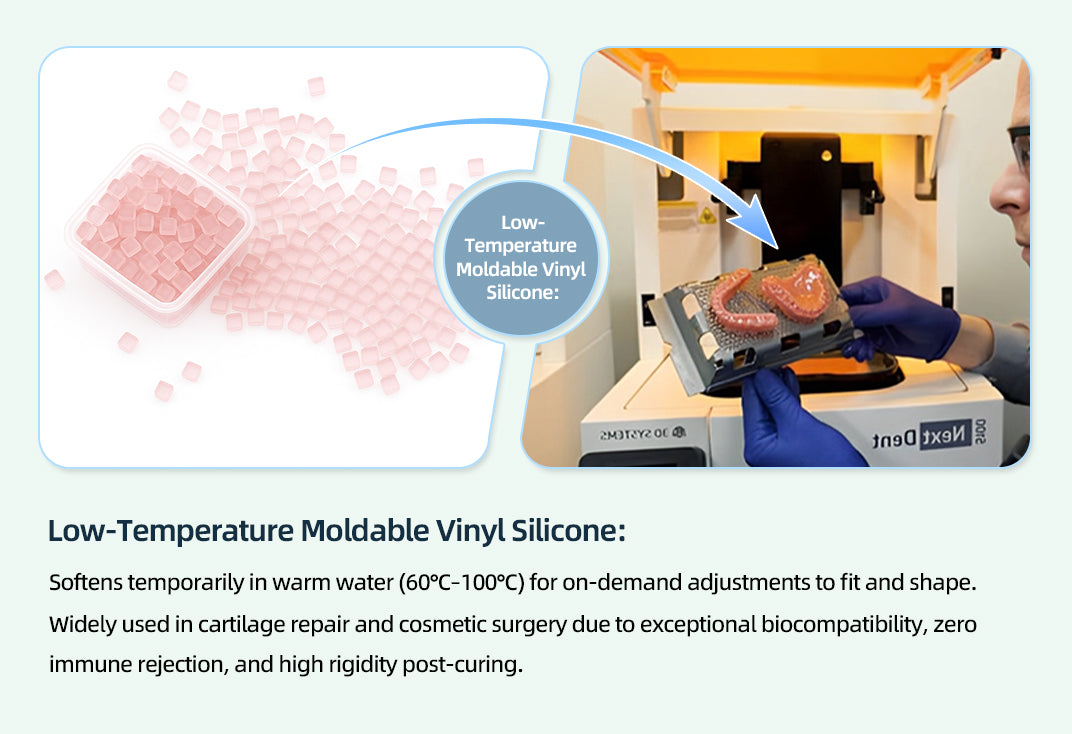 Low-Temperature Moldable Vinyl Silicone:

3D SYSTEMS

NextDent 5100

Low-Temperature Moldable Vinyl Silicone:

Softens temporarily in warm water (60℃-100℃) for on-demand adjustments to fit and shape.

Widely used in cartilage repair and cosmetic surgery due to exceptional biocompatibility, zero immune rejection, and high rigidity post-curing.